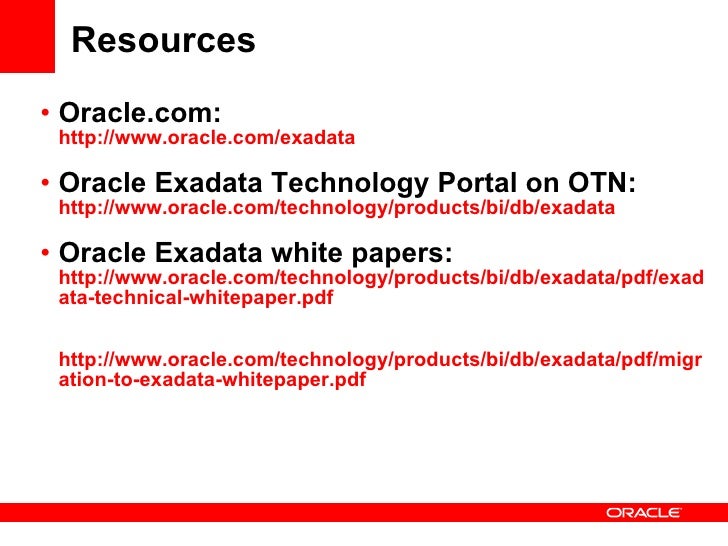 Resources

• Oracle.com:
http://www.oracle.com/exadata

• Oracle Exadata Technology Portal on OTN:
http://www.oracle.com/technology/products/bi/db/exadata

• Oracle Exadata white papers:
http://www.oracle.com/technology/products/bi/db/exadata/pdf/exadata-technical-whitepaper.pdf

http://www.oracle.com/technology/products/bi/db/exadata/pdf/migration-to-exadata-whitepaper.pdf

ORACLE